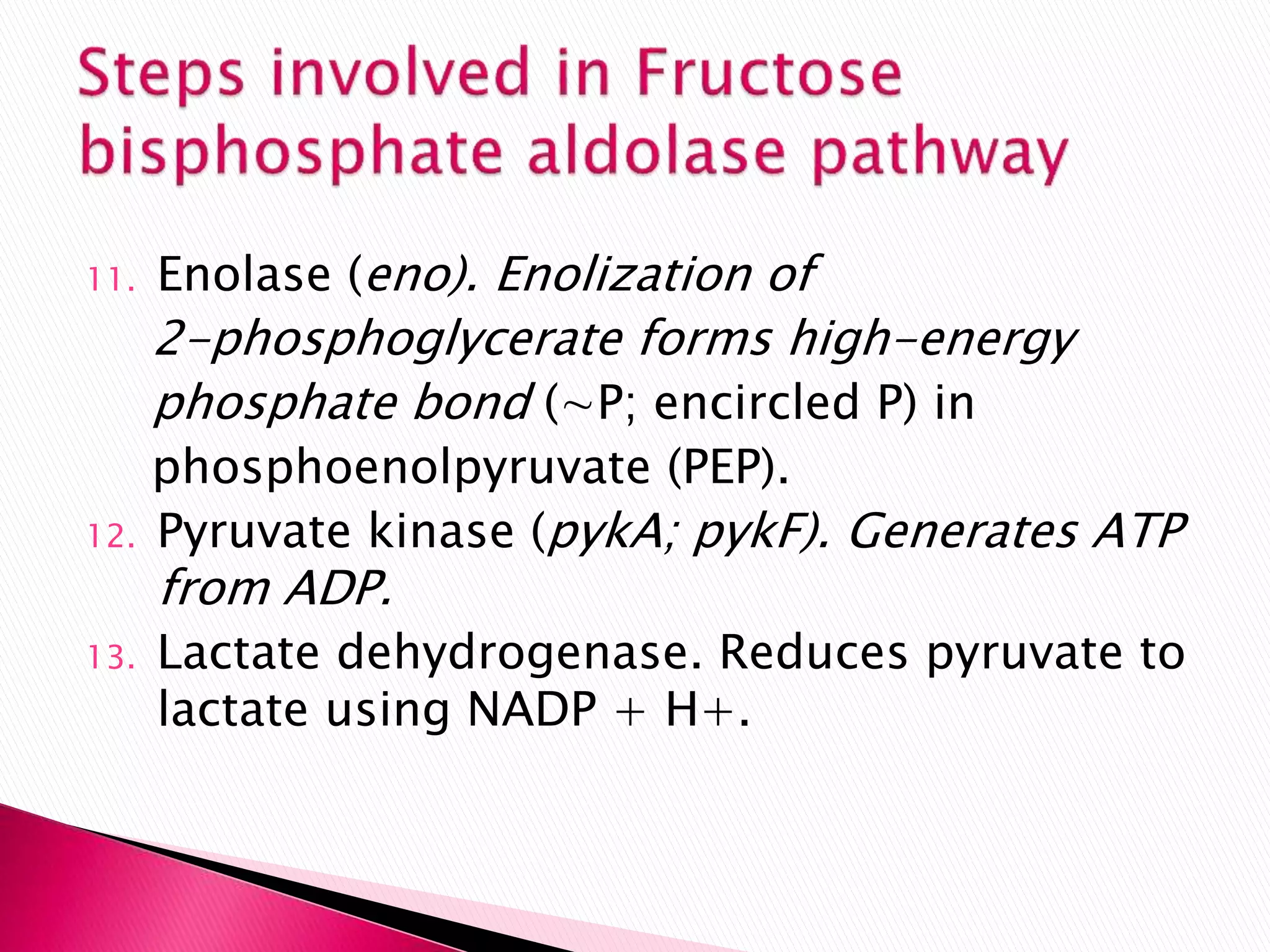 Steps involved in Fructose bisphosphate aldolase pathway

11. Enolase (eno). Enolization of 2-phosphoglycerate forms high-energy phosphate bond (~P; encircled P) in phosphoenolpyruvate (PEP).
12. Pyruvate kinase (pykA; pykF). Generates ATP from ADP.
13. Lactate dehydrogenase. Reduces pyruvate to lactate using NADP + H+.